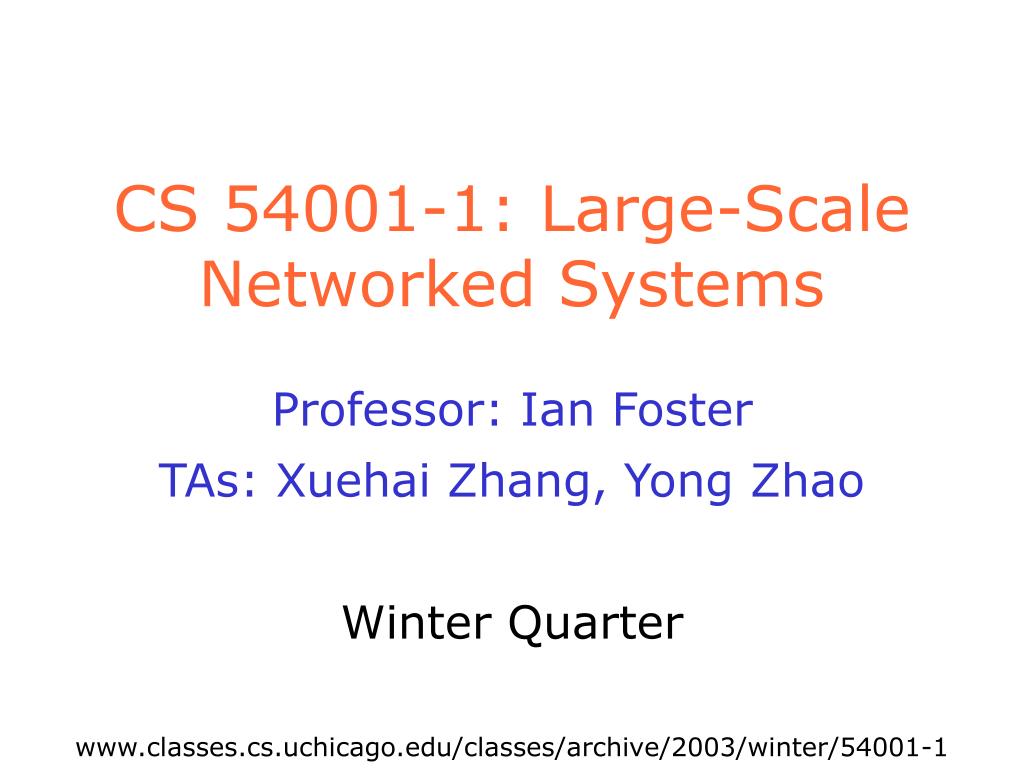 CS 54001-1: Large-Scale Networked Systems

Professor: Ian Foster

TAs: Xuehai Zhang, Yong Zhao

Winter Quarter

www.classes.cs.uchicago.edu/classes/archive/2003/winter/54001-1